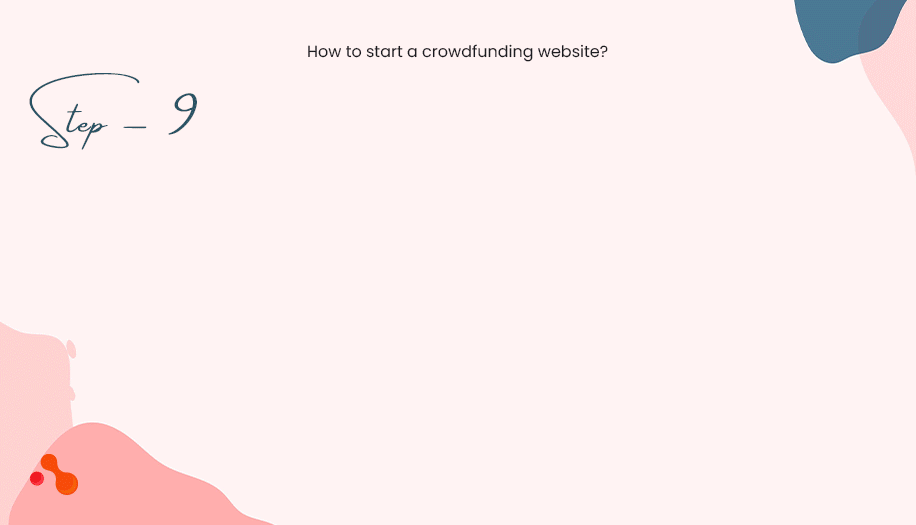 How to start a crowdfunding website?

Step – 9